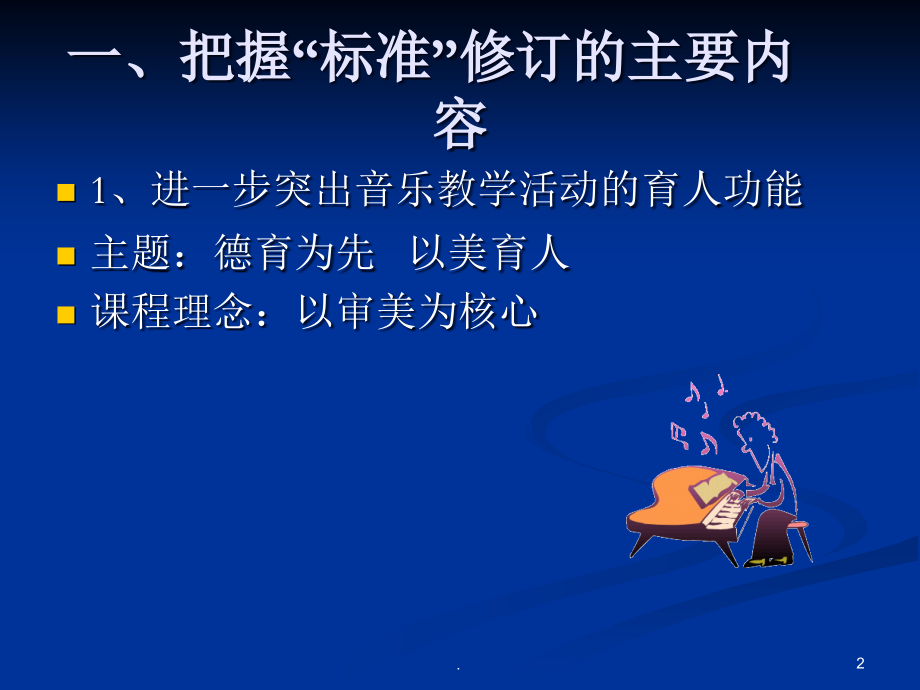 一、把握“标准”修订的主要内容

1、进一步突出音乐教学活动的育人功能

主题：德育为先　以美育人

课程理念：以审美为核心

.

2